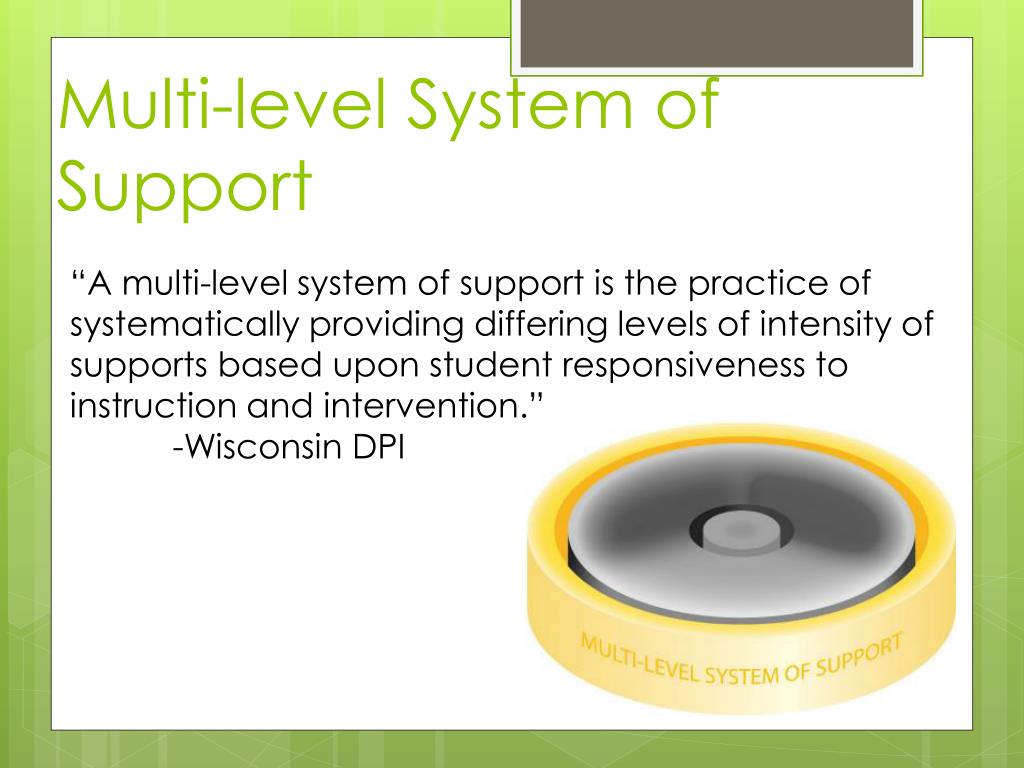 Multi-level System of Support

“A multi-level system of support is the practice of systematically providing differing levels of intensity of supports based upon student responsiveness to instruction and intervention.”
-Wisconsin DPI

MULTI-LEVEL SYSTEM OF SUPPORT